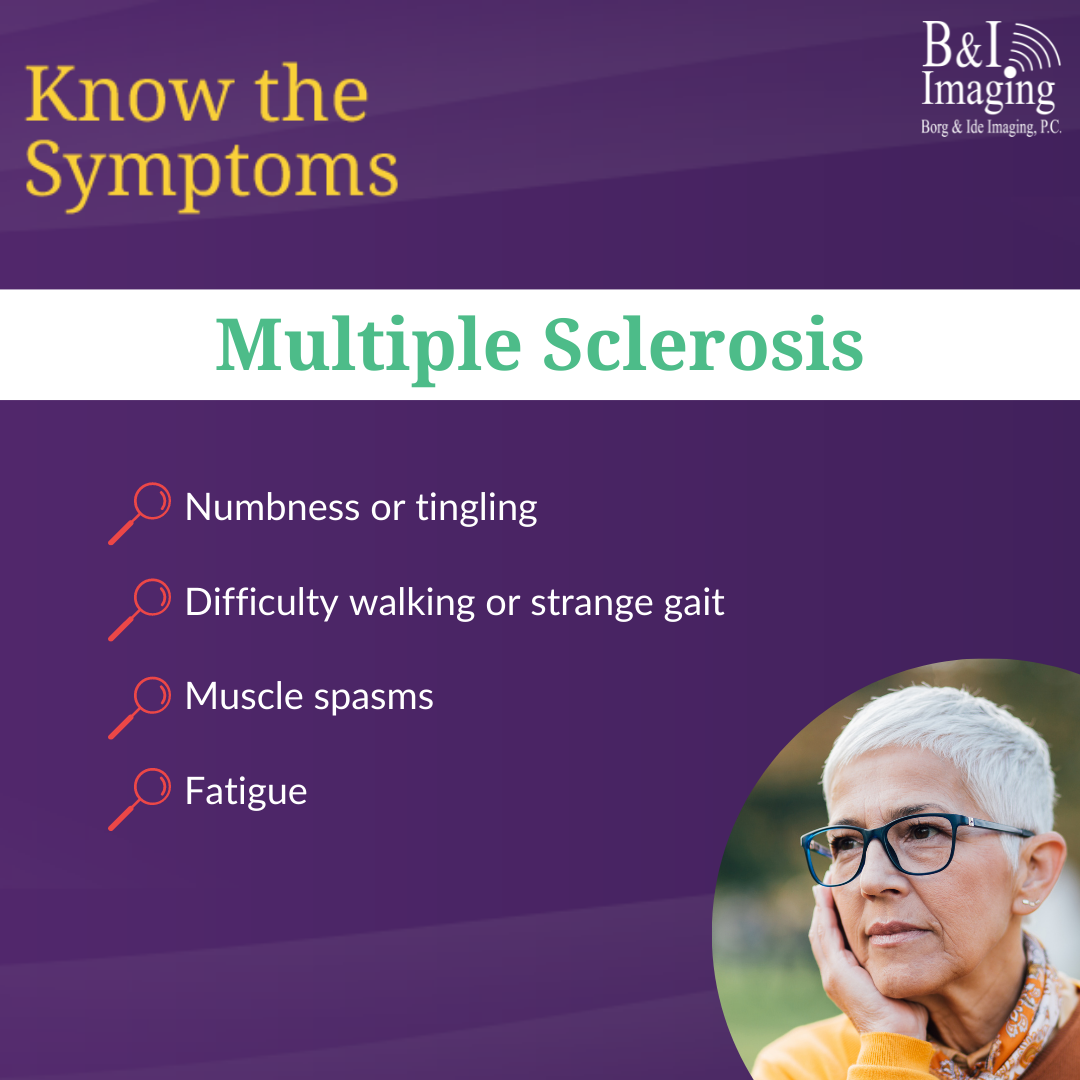 Know the Symptoms

B&I Imaging
Borg & Ide Imaging, P.C.

Multiple Sclerosis

Numbness or tingling

Difficulty walking or strange gait

Muscle spasms

Fatigue